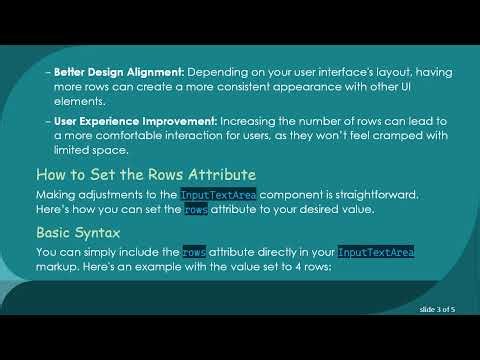 – **Better Design Alignment:** Depending on your user interface's layout, having more rows can create a more consistent appearance with other UI elements.

– **User Experience Improvement:** Increasing the number of rows can lead to a more comfortable interaction for users, as they won't feel cramped with limited space.

How to Set the Rows Attribute

Making adjustments to the InputTextArea component is straightforward. Here's how you can set the rows attribute to your desired value.

Basic Syntax

You can simply include the rows attribute directly in your InputTextArea markup. Here's an example with the value set to 4 rows:

slide 3 of 5